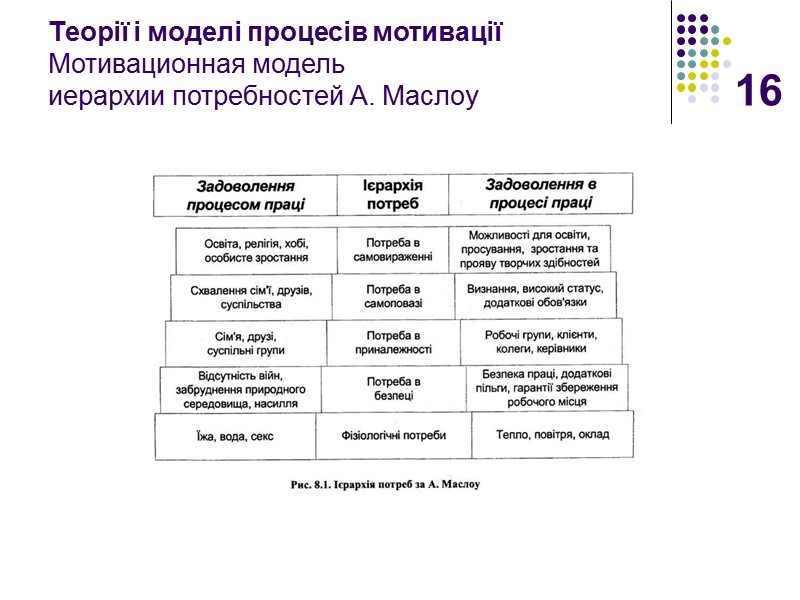 Теорії і моделі процесів мотивації
Мотивационная модель
иерархии потребностей А. Маслоу

16

| Задоволення процесом праці | Ієрархія потреб | Задоволення в процесі праці |
|---|---|---|
| Освіта, релігія, хобі, особисте зростання | Потреба в самовираженні | Можливості для освіти, просування, зростання та прояву творчих здібностей |
| Схвалення сім'ї, друзів, суспільства | Потреба в самоповазі | Визнання, високий статус, додаткові обов'язки |
| Сім'я, друзі, суспільні групи | Потреба в приналежності | Робочі групи, клієнти, колеги, керівники |
| Відсутність війн, забруднення природного середовища, насилля | Потреба в безпеці | Безпека праці, додаткові пільги, гарантії збереження робочого місця |
| Їжа, вода, секс | Фізіологічні потреби | Тепло, повітря, оклад |

Рис. 8.1. Ієрархія потреб за А. Маслоу